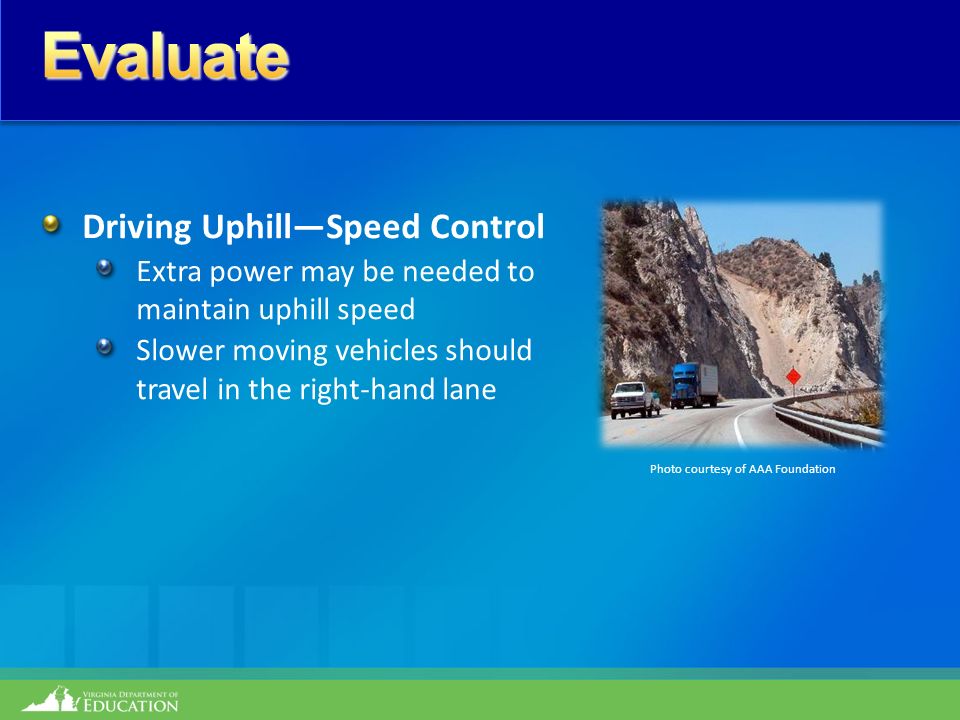 Evaluate

Driving Uphill—Speed Control
Extra power may be needed to maintain uphill speed
Slower moving vehicles should travel in the right-hand lane

Photo courtesy of AAA Foundation

VIRGINIA DEPARTMENT OF EDUCATION